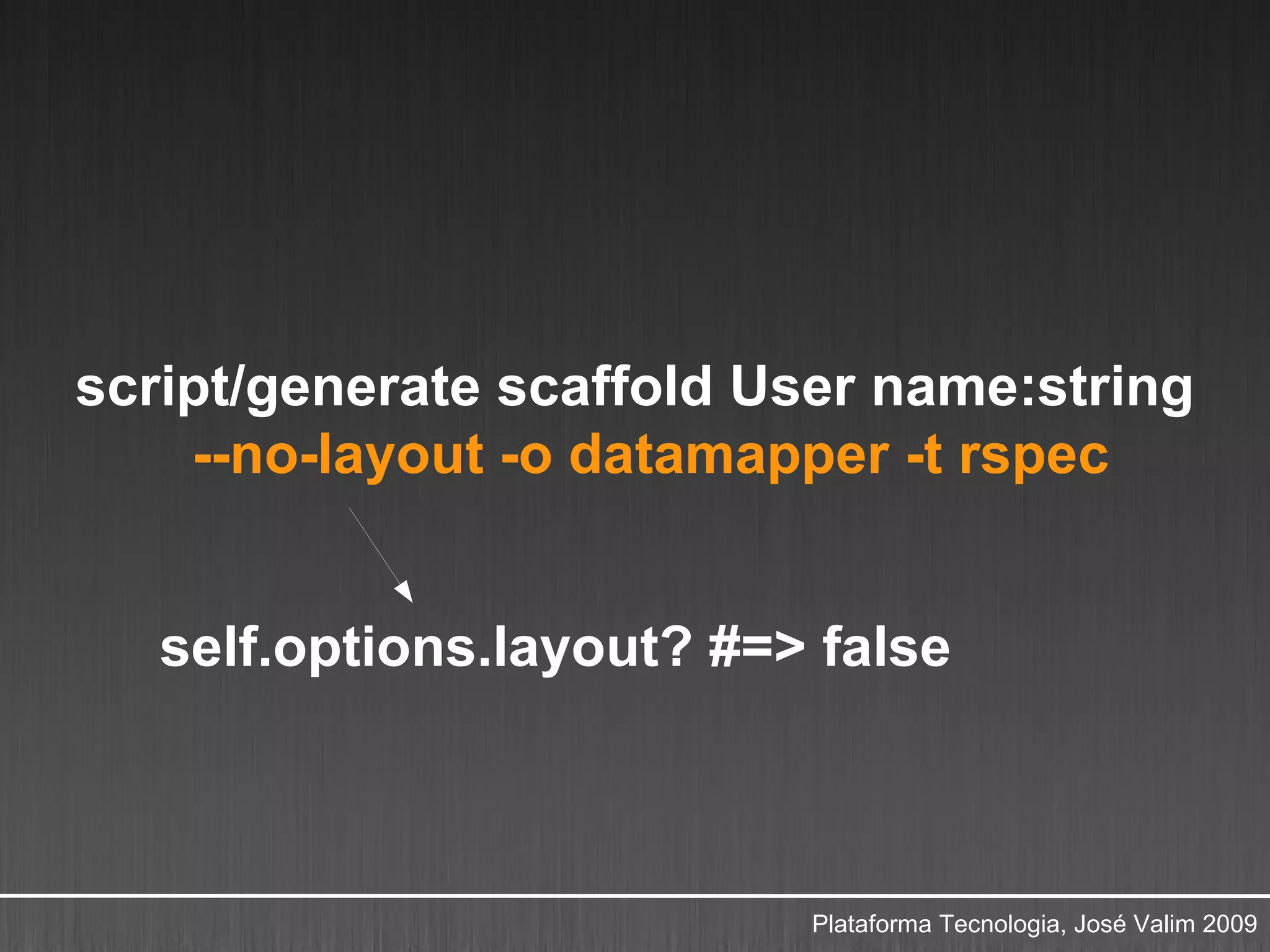 script/generate scaffold User name:string
--no-layout -o datamapper -t rspec

self.options.layout? #=> false

Plataforma Tecnologia, José Valim 2009